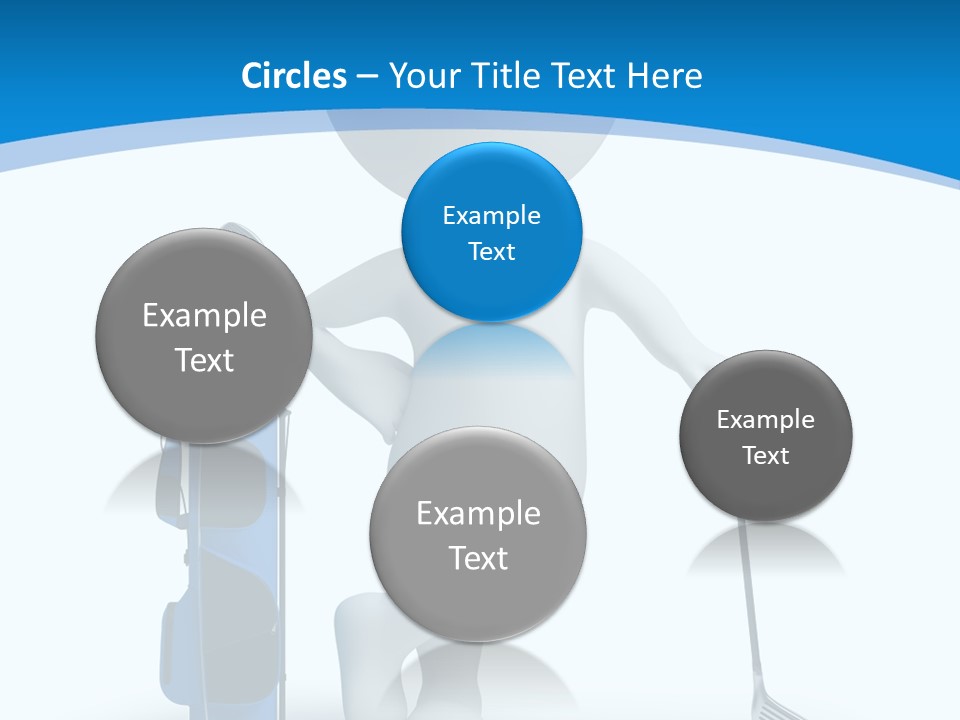 Circles – Your Title Text Here

Example Text

Example Text

Example Text

Example Text